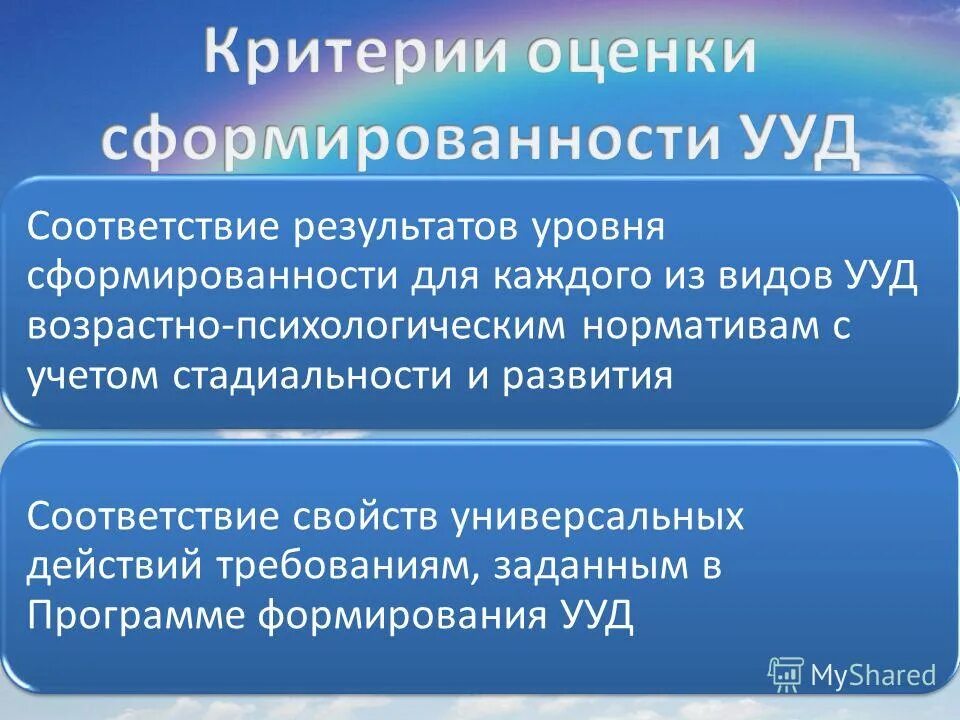 Критерии оценки сформированности УУД

Соответствие результатов уровня сформированности для каждого из видов УУД возрастно-психологическим нормативам с учетом стадиальности и развития

Соответствие свойств универсальных действий требованиям, заданным в Программе формирования УУД

MyShared